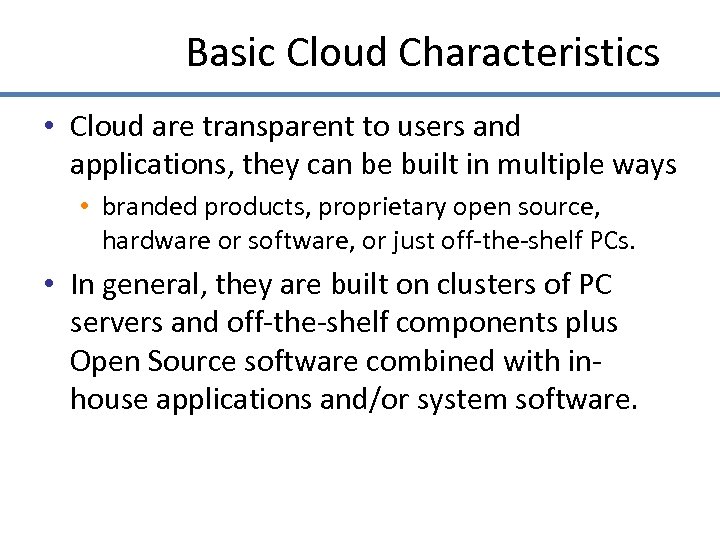 Basic Cloud Characteristics

• Cloud are transparent to users and applications, they can be built in multiple ways
  • branded products, proprietary open source, hardware or software, or just off-the-shelf PCs.
• In general, they are built on clusters of PC servers and off-the-shelf components plus Open Source software combined with in-house applications and/or system software.